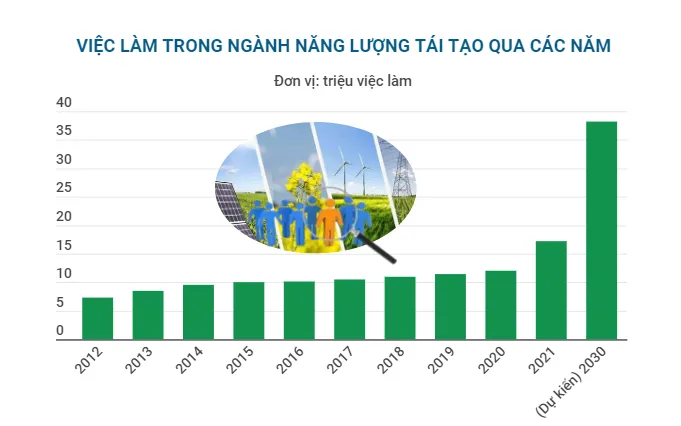 VIỆC LÀM TRONG NGÀNH NĂNG LƯỢNG TÁI TẠO QUA CÁC NĂM

Đơn vị: triệu việc làm

40
35
30
25
20
15
10
5
0

2012
2013
2014
2015
2016
2017
2018
2019
2020
2021
(Dự kiến) 2030